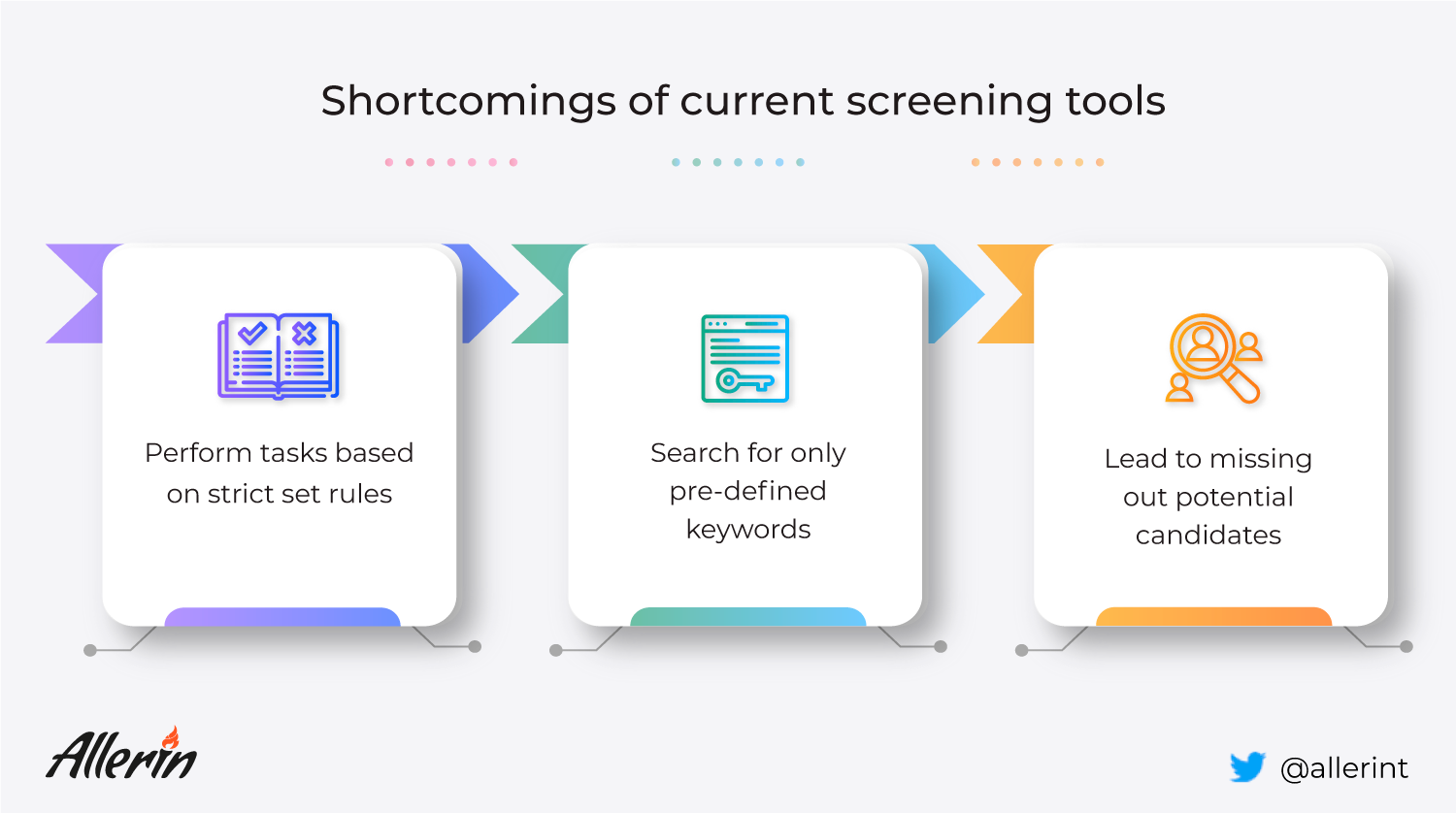 Shortcomings of current screening tools

Perform tasks based on strict set rules

Search for only pre-defined keywords

Lead to missing out potential candidates

Allerin

@allerint